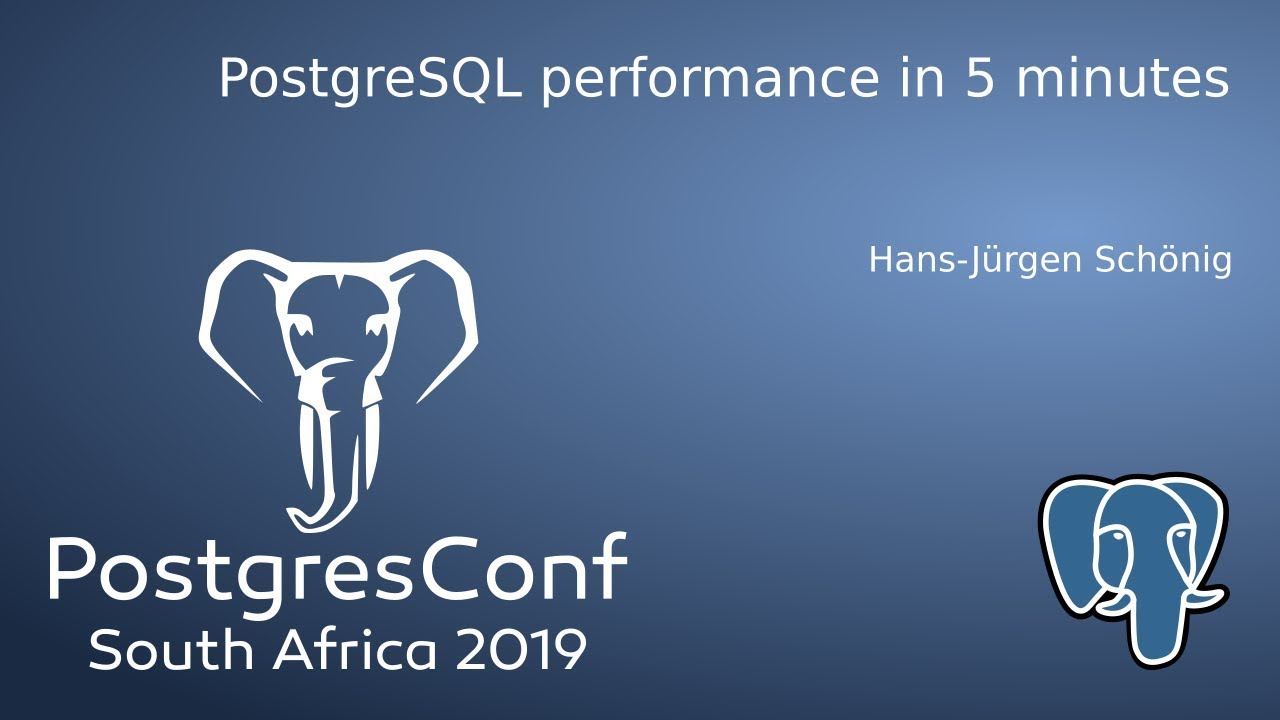 PostgreSQL performance in 5 minutes

Hans-Jürgen Schönig

PostgresConf
South Africa 2019